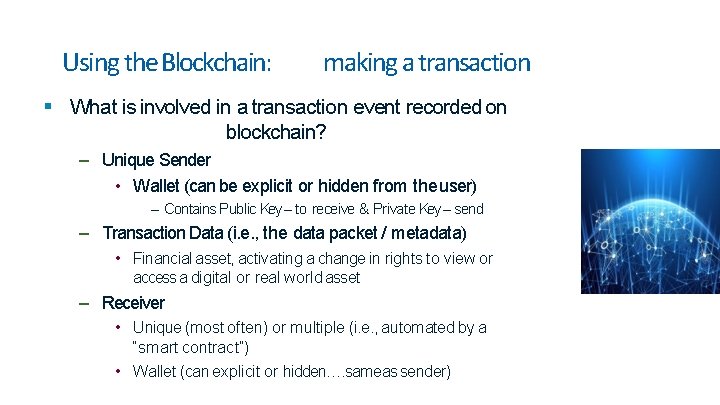 Using the Blockchain: making a transaction

▪ What is involved in a transaction event recorded on blockchain?

– Unique Sender

• Wallet (can be explicit or hidden from the user)

– Contains Public Key – to receive & Private Key – send

– Transaction Data (i.e., the data packet / metadata)

• Financial asset, activating a change in rights to view or access a digital or real world asset

– Receiver

• Unique (most often) or multiple (i.e., automated by a "smart contract")

• Wallet (can explicit or hidden….same as sender)